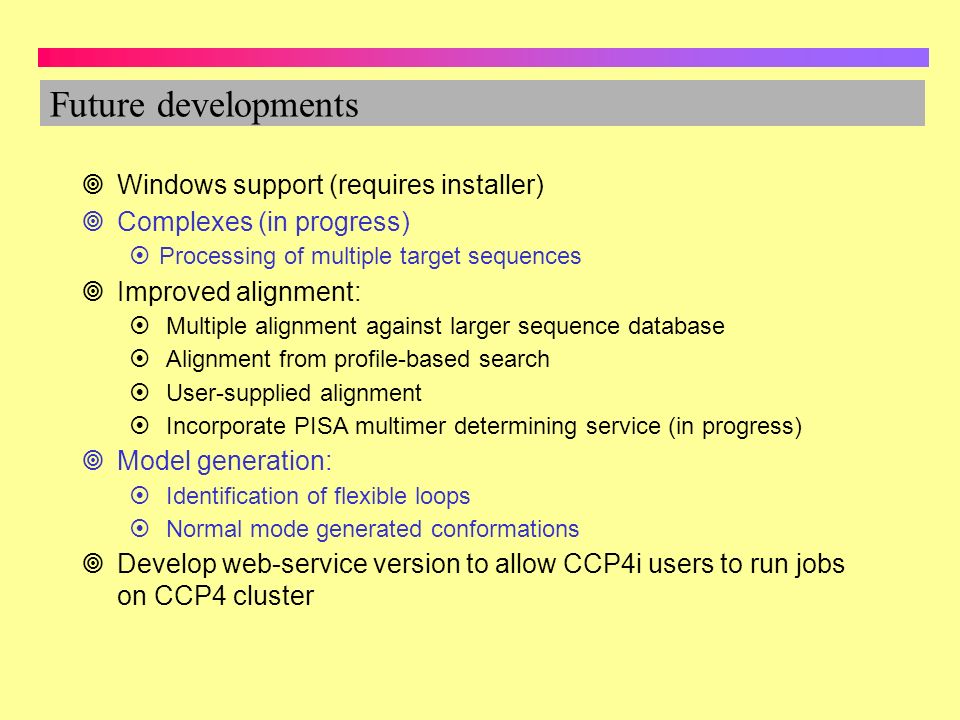 Future developments

Windows support (requires installer)

Complexes (in progress)

Processing of multiple target sequences

Improved alignment:

Multiple alignment against larger sequence database

Alignment from profile-based search

User-supplied alignment

Incorporate PISA multimer determining service (in progress)

Model generation:

Identification of flexible loops

Normal mode generated conformations

Develop web-service version to allow CCP4i users to run jobs on CCP4 cluster